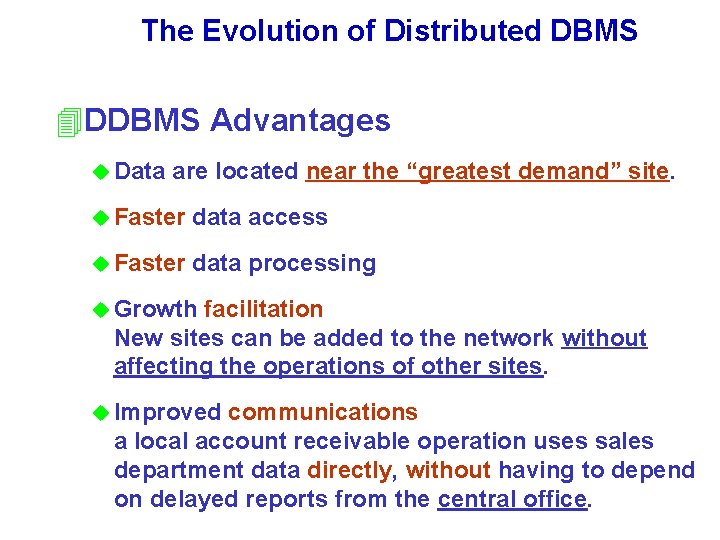 The Evolution of Distributed DBMS

DDBMS Advantages

Data are located near the “greatest demand” site.

Faster data access

Faster data processing

Growth facilitation
New sites can be added to the network without affecting the operations of other sites.

Improved communications
a local account receivable operation uses sales department data directly, without having to depend on delayed reports from the central office.